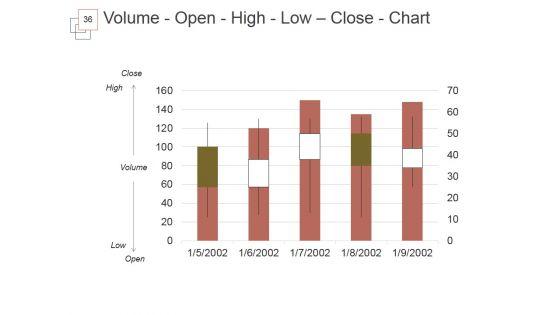 36

Volume - Open - High - Low – Close - Chart

Close
High
Volume
Low
Open

160
140
120
100
80
60
40
20
0

70
60
50
40
30
20
10
0

1/5/2002
1/6/2002
1/7/2002
1/8/2002
1/9/2002